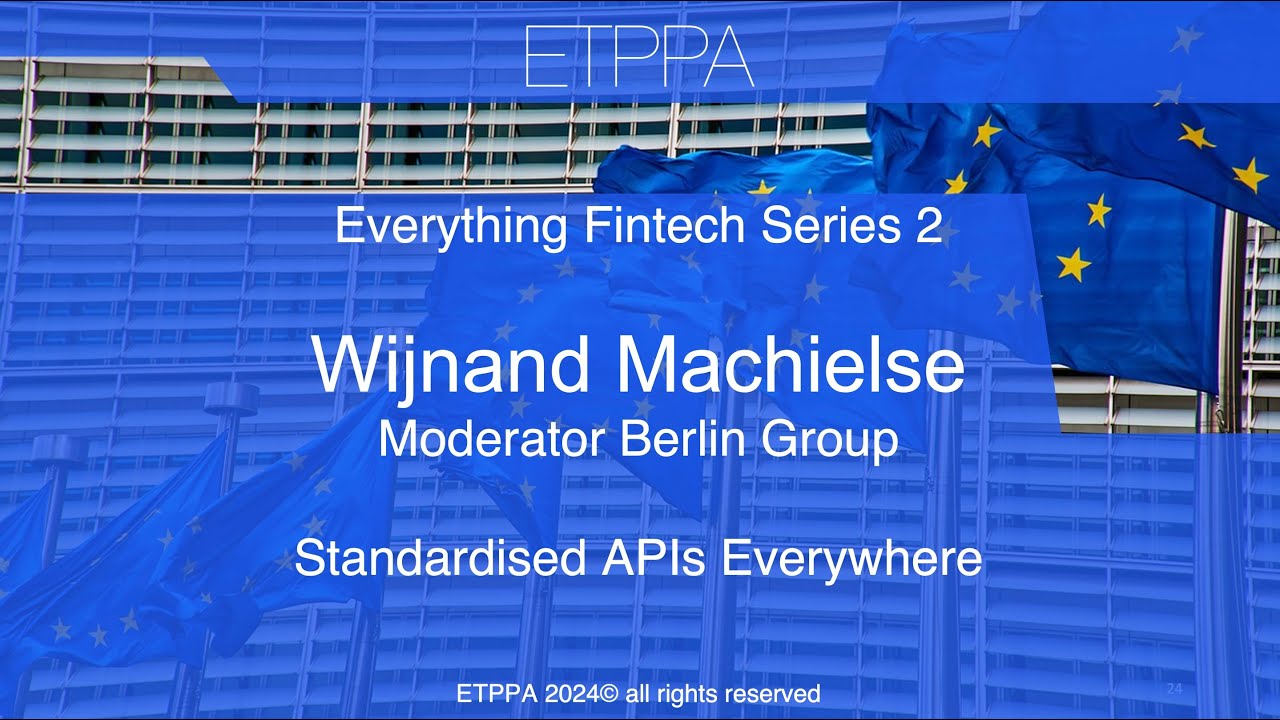 ETPPA

Everything Fintech Series 2

Wijnand Machielse
Moderator Berlin Group

Standardised APIs Everywhere

ETPPA 2024© all rights reserved

24